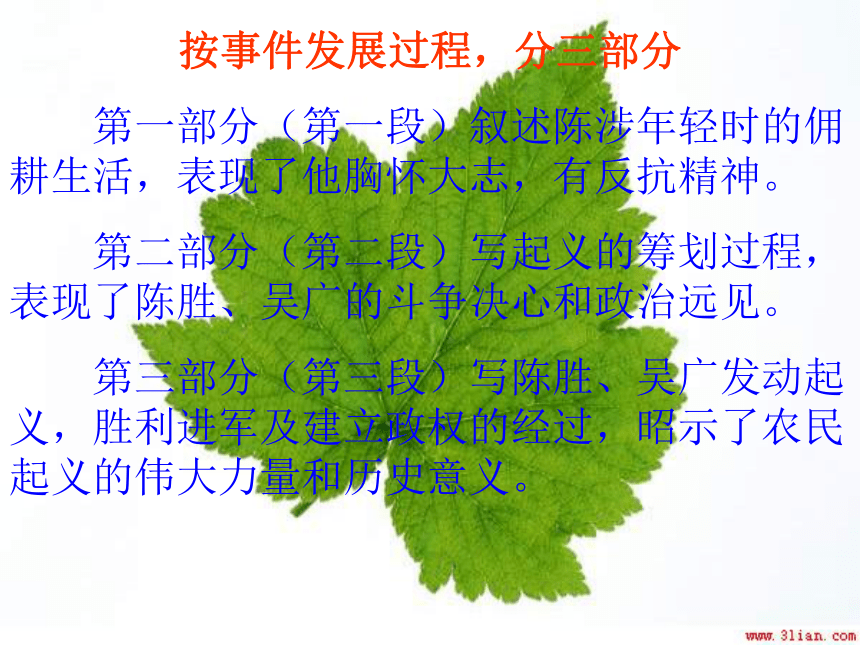 按事件发展过程，分三部分

第一部分（第一段）叙述陈涉年轻时的佣耕生活，表现了他胸怀大志，有反抗精神。

第二部分（第二段）写起义的筹划过程，表现了陈胜、吴广的斗争决心和政治远见。

第三部分（第三段）写陈胜、吴广发动起义，胜利进军及建立政权的经过，昭示了农民起义的伟大力量和历史意义。

www.3lian.com